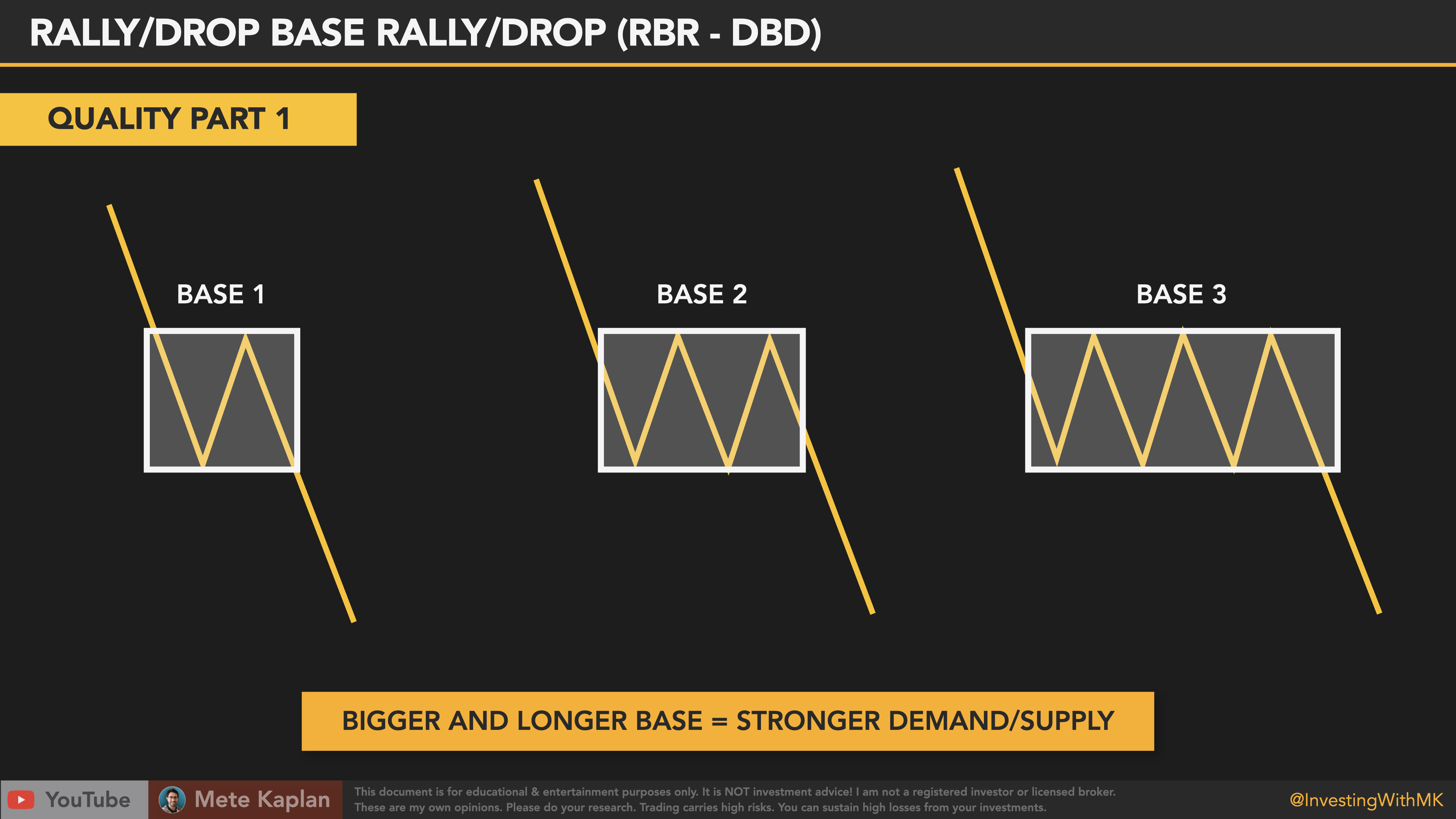 RALLY/DROP BASE RALLY/DROP (RBR - DBD)

QUALITY PART 1

BASE 1

BASE 2

BASE 3

BIGGER AND LONGER BASE = STRONGER DEMAND/SUPPLY

YouTube

Mete Kaplan

This document is for educational & entertainment purposes only. It is NOT investment advice! I am not a registered investor or licensed broker. These are my own opinions. Please do your research. Trading carries high risks. You can sustain high losses from your investments.

@InvestingWithMK